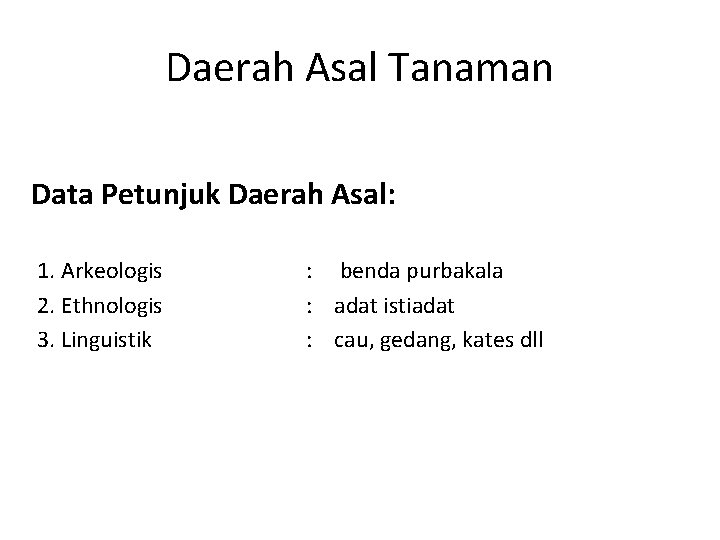 Daerah Asal Tanaman

Data Petunjuk Daerah Asal:

1. Arkeologis : benda purbakala
2. Ethnologis : adat istiadat
3. Linguistik : cau, gedang, kates dll